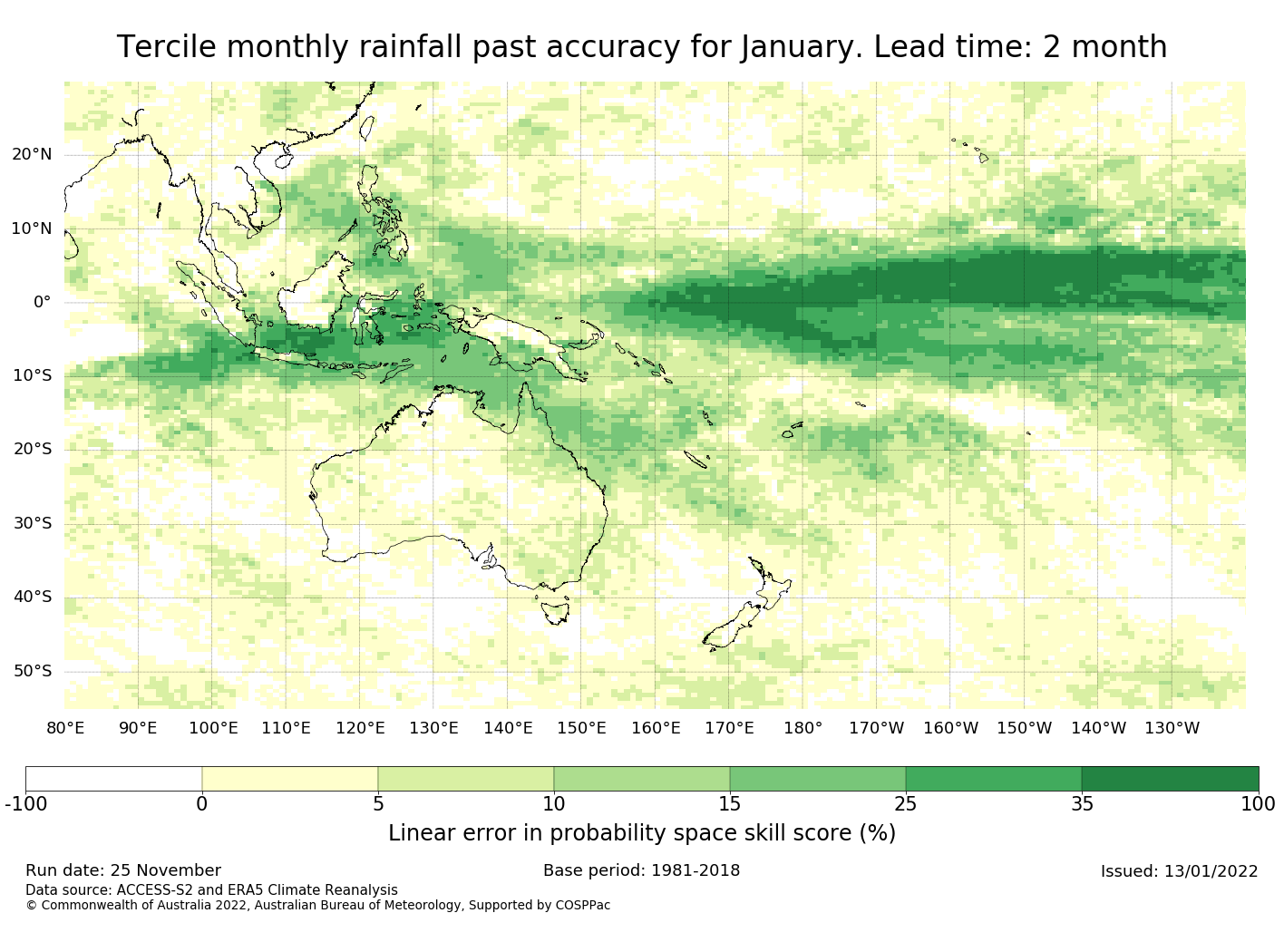 Tercile monthly rainfall past accuracy for January. Lead time: 2 month

20°N
10°N
0°
10°S
20°S
30°S
40°S
50°S

80°E 90°E 100°E 110°E 120°E 130°E 140°E 150°E 160°E 170°E 180° 170°W 160°W 150°W 140°W 130°W

-100 0 5 10 15 25 35 100

Linear error in probability space skill score (%)

Run date: 25 November
Base period: 1981-2018
Issued: 13/01/2022

Data source: ACCESS-S2 and ERA5 Climate Reanalysis
© Commonwealth of Australia 2022, Australian Bureau of Meteorology, Supported by COSPPac